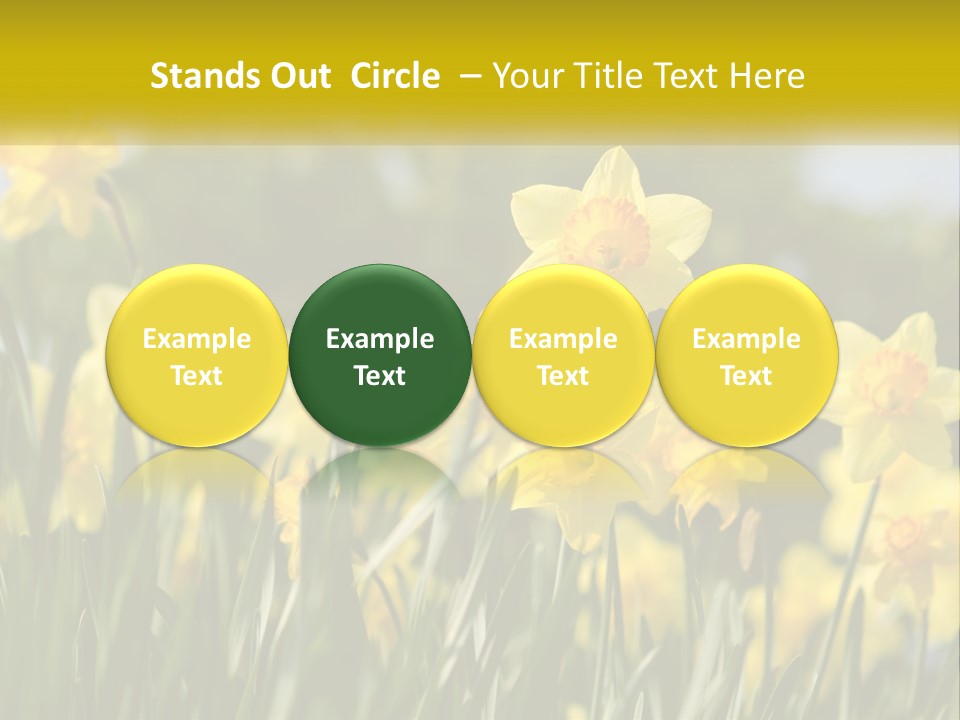 Stands Out Circle – Your Title Text Here

Example Text

Example Text

Example Text

Example Text